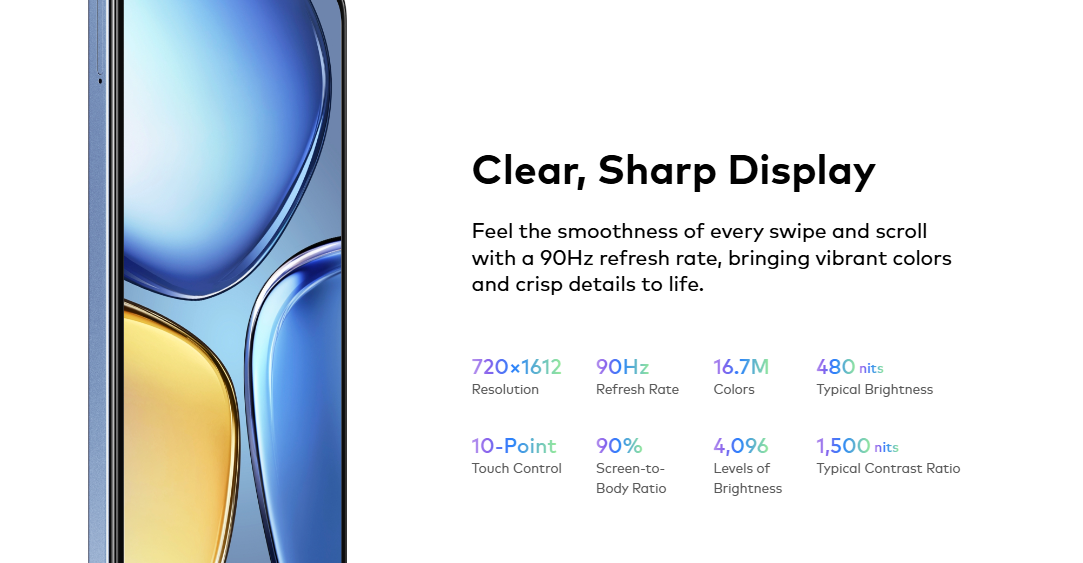 Clear, Sharp Display

Feel the smoothness of every swipe and scroll with a 90Hz refresh rate, bringing vibrant colors and crisp details to life.

720×1612
Resolution

90Hz
Refresh Rate

16.7M
Colors

480 nits
Typical Brightness

10-Point
Touch Control

90%
Screen-to-Body Ratio

4,096
Levels of Brightness

1,500 nits
Typical Contrast Ratio